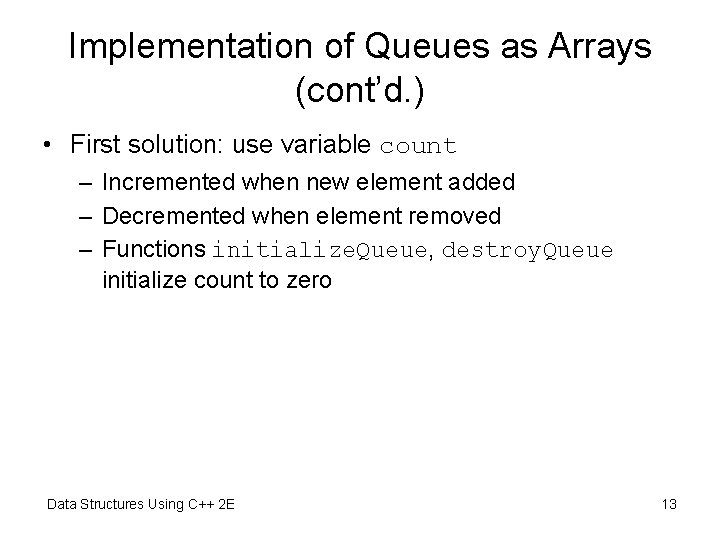 Implementation of Queues as Arrays (cont'd.)

• First solution: use variable count
– Incremented when new element added
– Decremented when element removed
– Functions initializeQueue, destroyQueue initialize count to zero

Data Structures Using C++ 2E

13